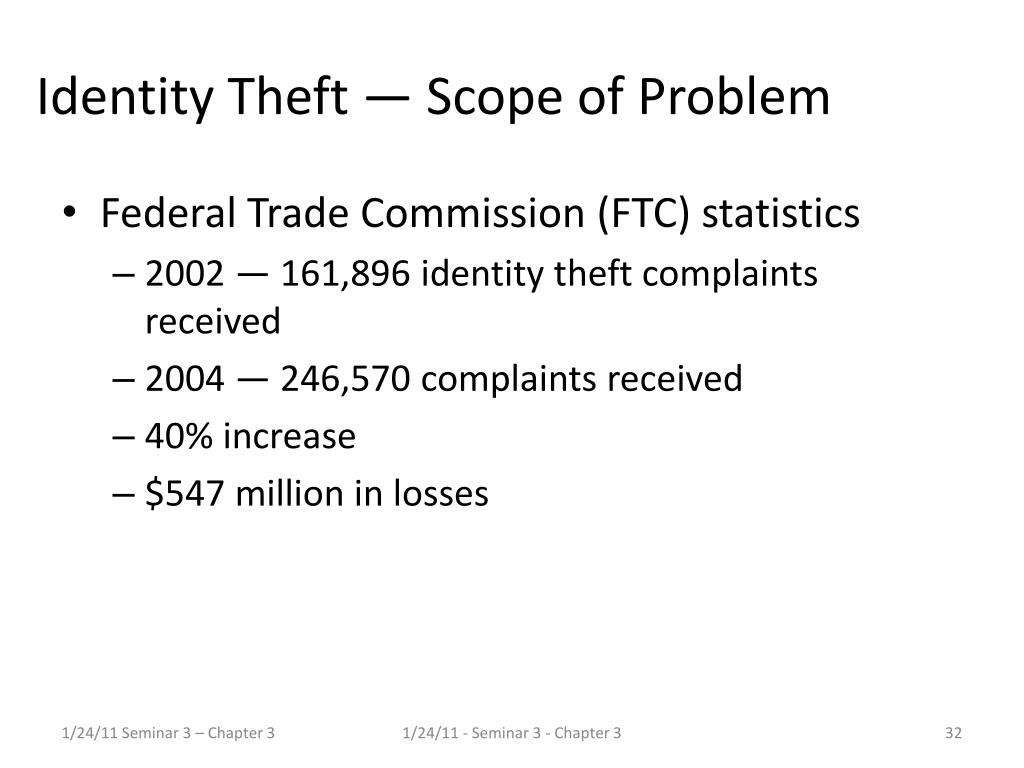 Identity Theft — Scope of Problem

• Federal Trade Commission (FTC) statistics
– 2002 — 161,896 identity theft complaints received
– 2004 — 246,570 complaints received
– 40% increase
– \$547 million in losses

1/24/11 Seminar 3 – Chapter 3    1/24/11 - Seminar 3 - Chapter 3    32